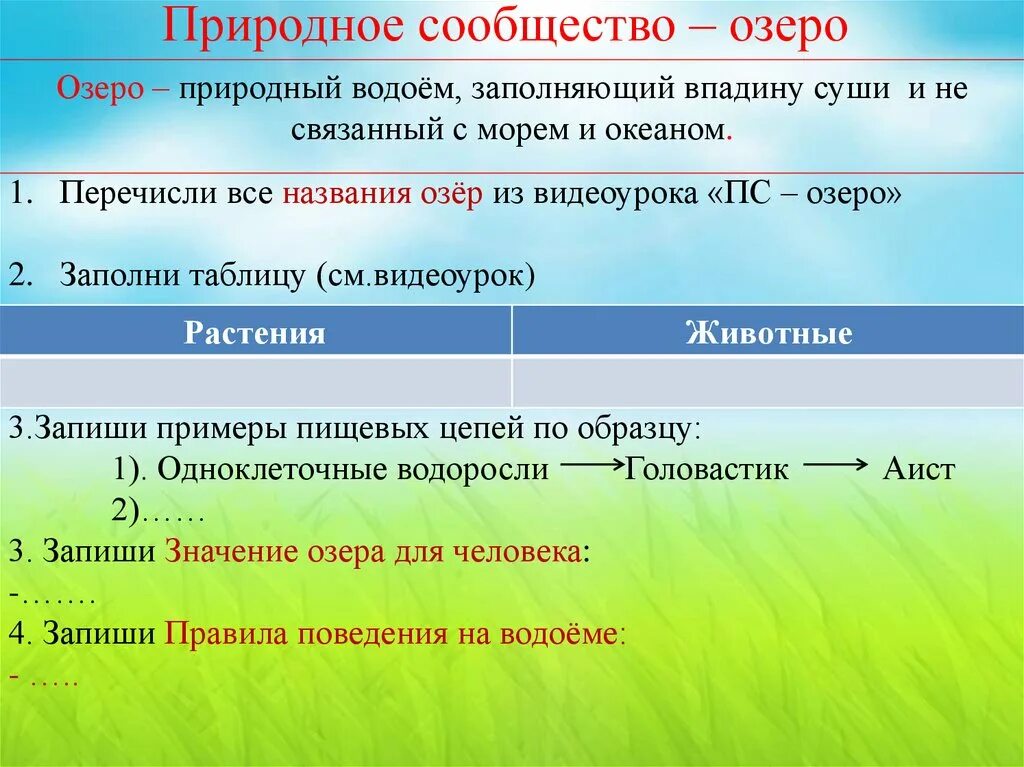 Природное сообщество – озеро

Озеро – природный водоём, заполняющий впадину суши и не связанный с морем и океаном.

1. Перечисли все названия озёр из видеоурока «ПС – озеро»

2. Заполни таблицу (см.видеоурок)

| Растения | Животные |
|---|---|
| | |

3.Запиши примеры пищевых цепей по образцу:
1). Одноклеточные водоросли $\longrightarrow$ Головастик $\longrightarrow$ Аист
2)……

3. Запиши Значение озера для человека:
-…….

4. Запиши Правила поведения на водоёме:
- …..